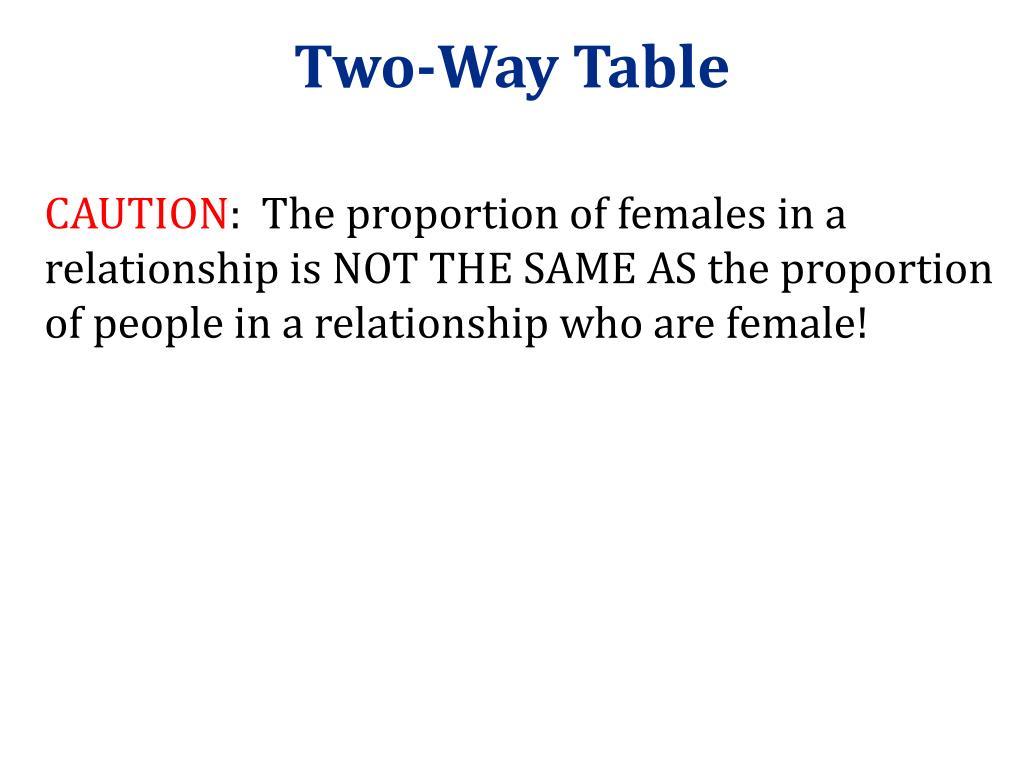 Two-Way Table

CAUTION: The proportion of females in a relationship is NOT THE SAME AS the proportion of people in a relationship who are female!